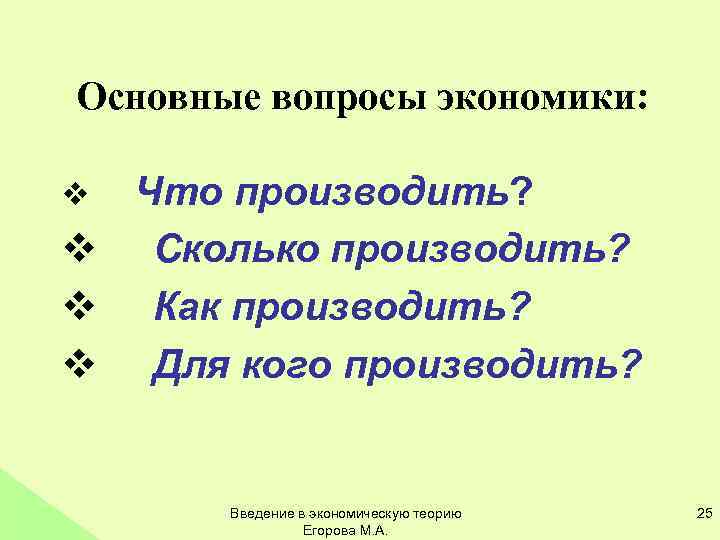 Основные вопросы экономики:

❖ Что производить?
❖ Сколько производить?
❖ Как производить?
❖ Для кого производить?

Введение в экономическую теорию
Егорова М.А.

25